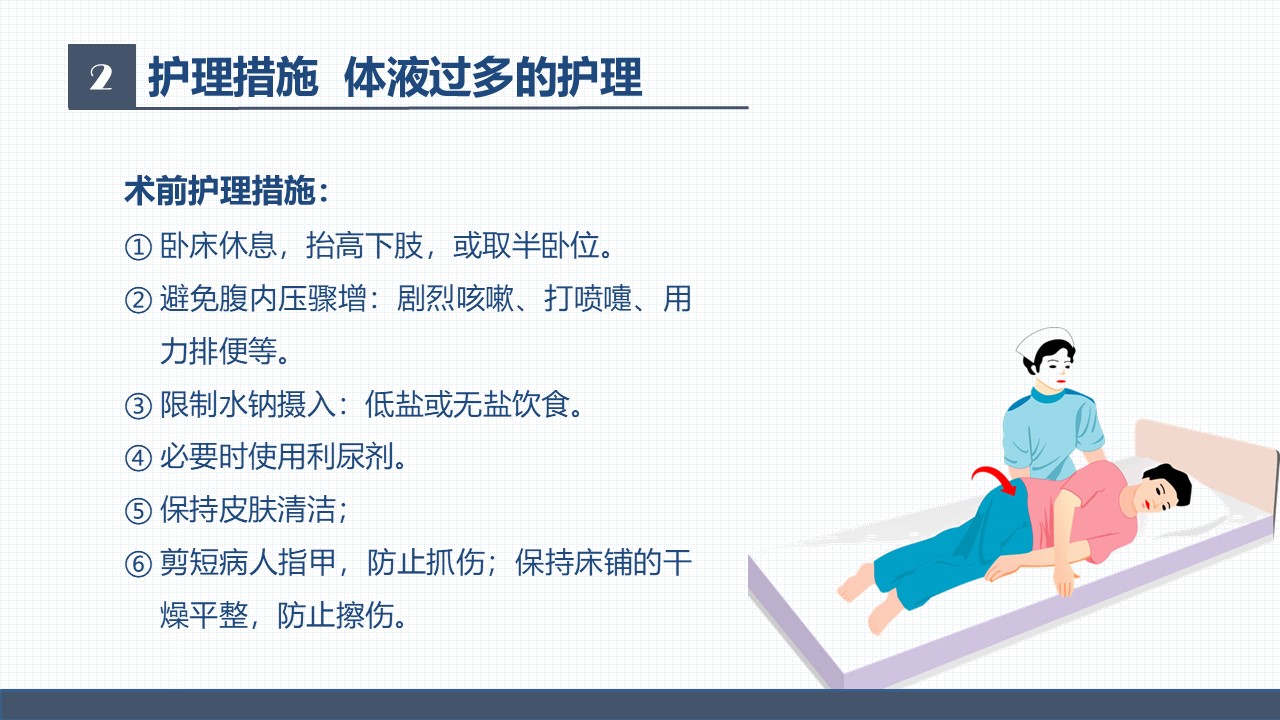 2 护理措施 体液过多的护理

术前护理措施：

① 卧床休息，抬高下肢，或取半卧位。

② 避免腹内压骤增：剧烈咳嗽、打喷嚏、用力排便等。

③ 限制水钠摄入：低盐或无盐饮食。

④ 必要时使用利尿剂。

⑤ 保持皮肤清洁；

⑥ 剪短病人指甲，防止抓伤；保持床铺的干燥平整，防止擦伤。